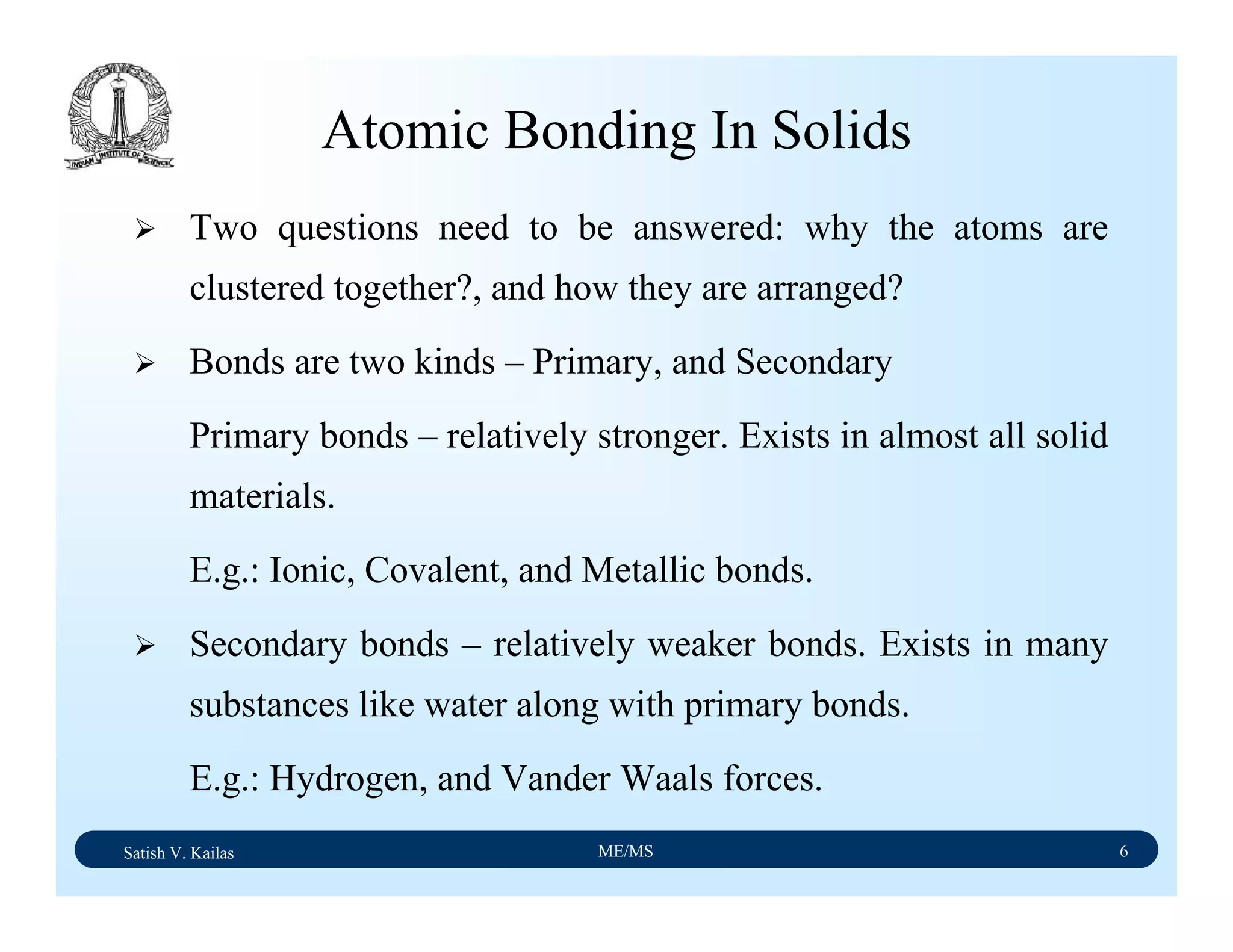 INDIAN INSTITUTE OF SCIENCE

Atomic Bonding In Solids

➢ Two questions need to be answered: why the atoms are clustered together?, and how they are arranged?

➢ Bonds are two kinds – Primary, and Secondary

Primary bonds – relatively stronger. Exists in almost all solid materials.

E.g.: Ionic, Covalent, and Metallic bonds.

➢ Secondary bonds – relatively weaker bonds. Exists in many substances like water along with primary bonds.

E.g.: Hydrogen, and Vander Waals forces.

Satish V. Kailas ME/MS 6